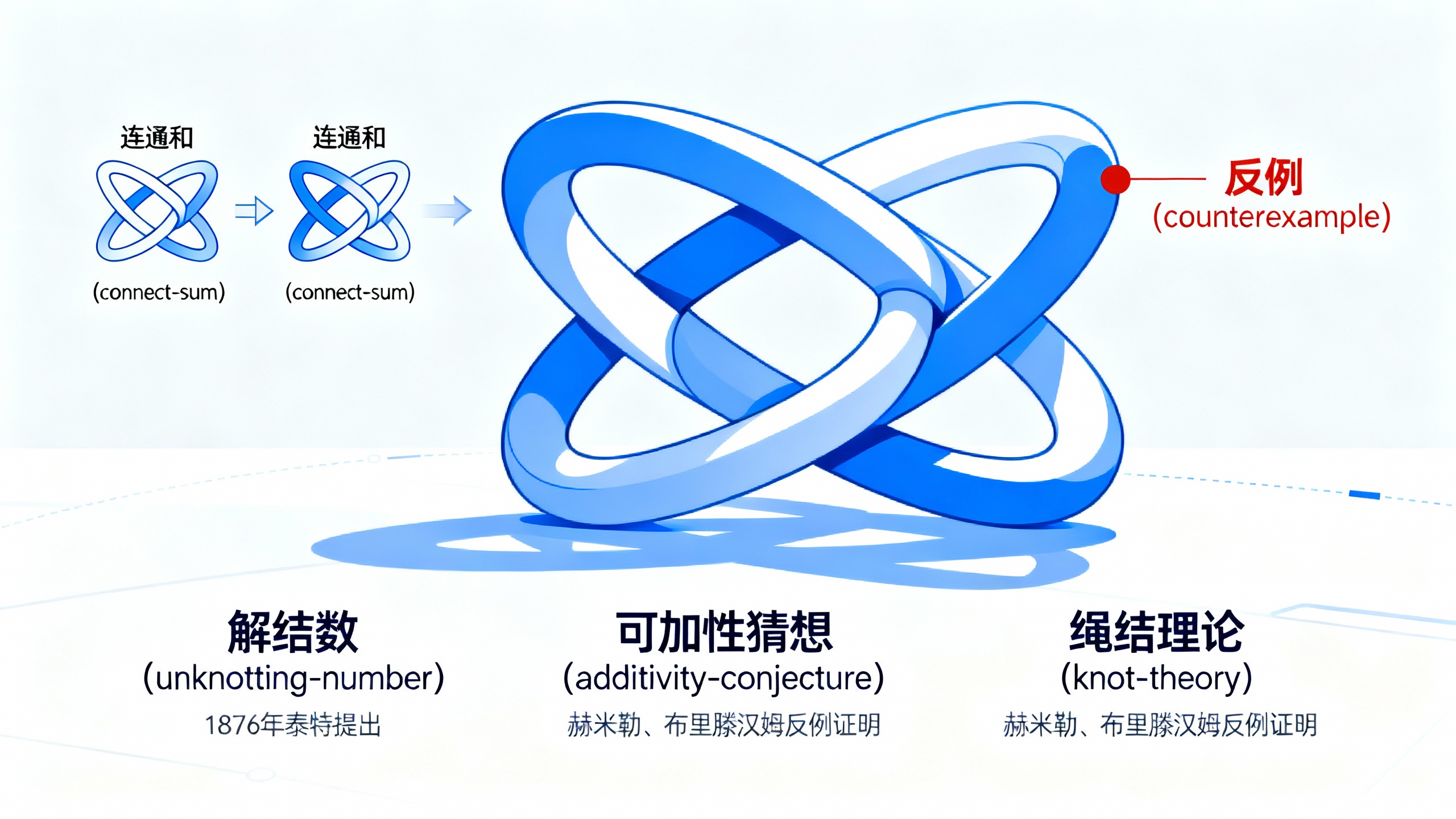 连通和

(connect-sum)

连通和

(connect-sum)

反例
(counterexample)

解结数
(unknotting-number)
1876年泰特提出

可加性猜想
(additivity-conjecture)
赫米勒、布里滕汉姆反例证明

绳结理论
(knot-theory)
赫米勒、布里滕汉姆反例证明